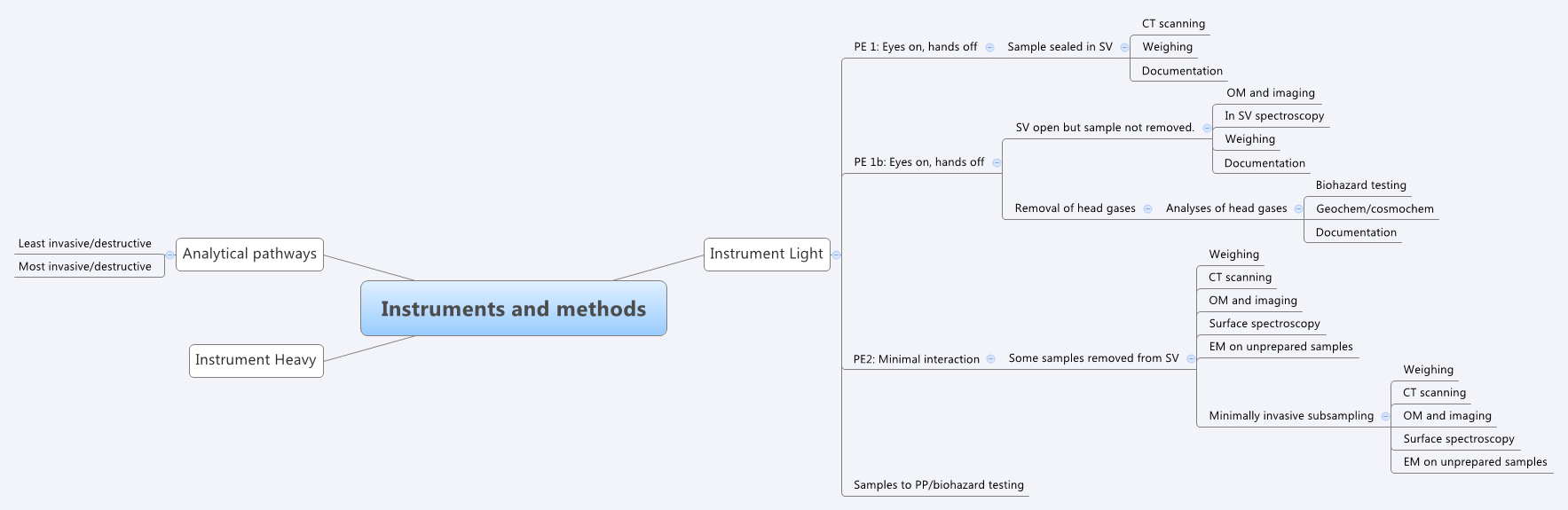 Instruments and methods

Analytical pathways
Least invasive/destructive
Most invasive/destructive

Instrument Heavy

Instrument Light

PE 1: Eyes on, hands off
Sample sealed in SV
CT scanning
Weighing
Documentation

PE 1b: Eyes on, hands off
SV open but sample not removed.
OM and imaging
In SV spectroscopy
Weighing
Documentation
Removal of head gases
Analyses of head gases
Biohazard testing
Geochem/cosmochem
Documentation

PE2: Minimal interaction
Some samples removed from SV
Weighing
CT scanning
OM and imaging
Surface spectroscopy
EM on unprepared samples
Minimally invasive subsampling
Weighing
CT scanning
OM and imaging
Surface spectroscopy
EM on unprepared samples

Samples to PP/biohazard testing